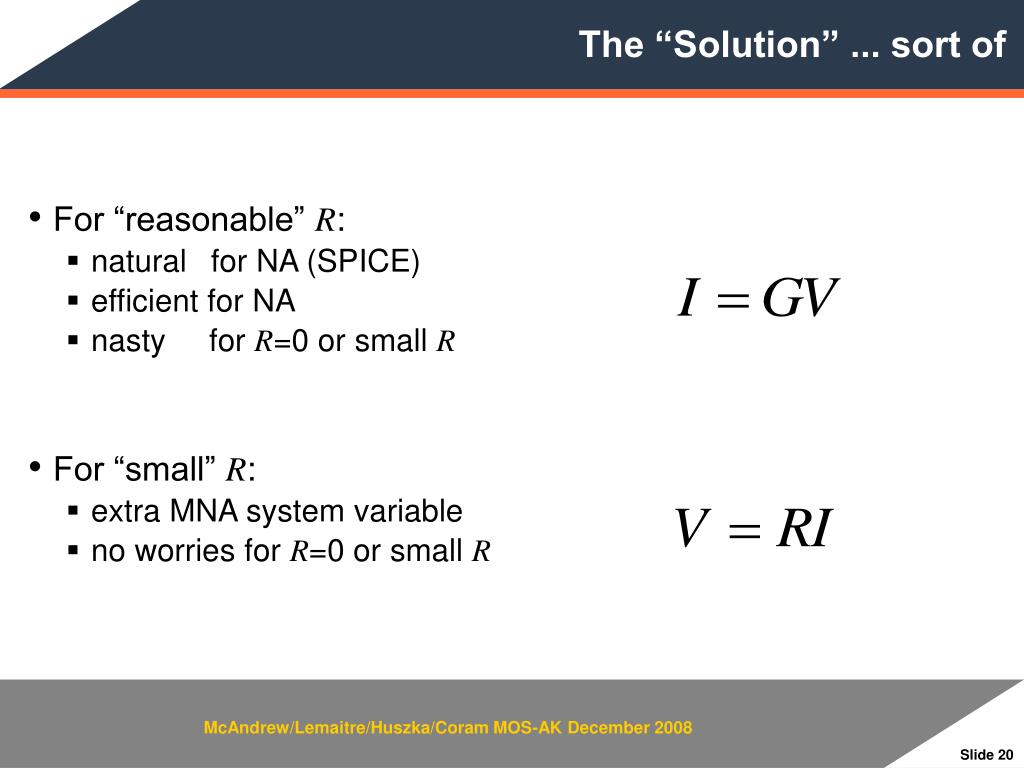 The “Solution” ... sort of

• For “reasonable” $R$:
  ▪ natural for NA (SPICE)
  ▪ efficient for NA
  ▪ nasty for $R$=0 or small $R$

$I = GV$

• For “small” $R$:
  ▪ extra MNA system variable
  ▪ no worries for $R$=0 or small $R$

$V = RI$

McAndrew/Lemaitre/Huszka/Coram MOS-AK December 2008

Slide 20